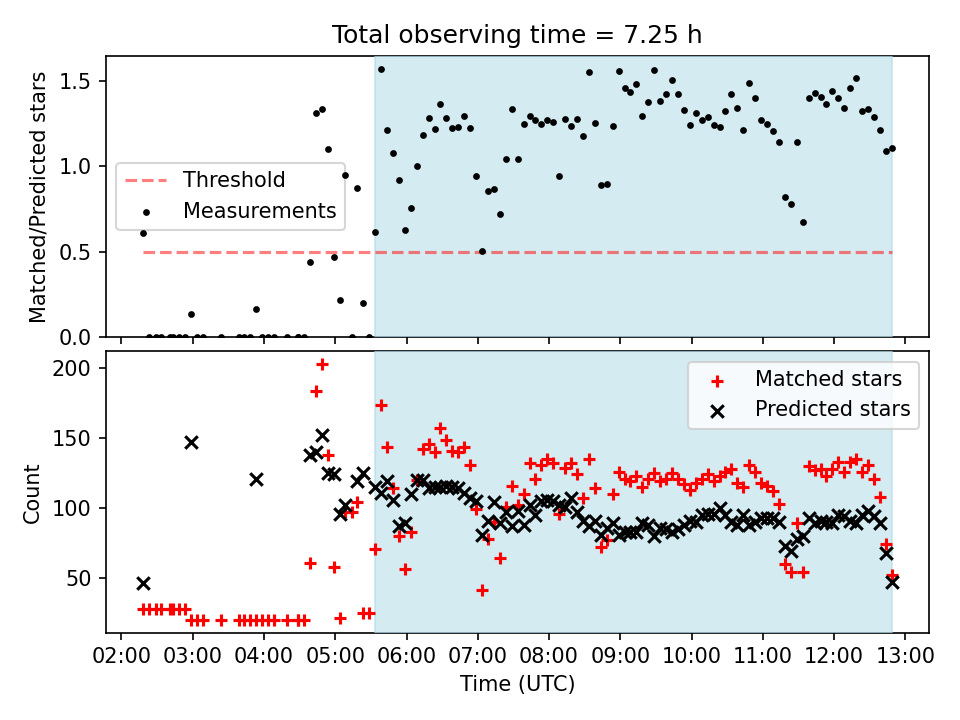 Total observing time = 7.25 h

Matched/Predicted stars

1.5
1.0
0.5
0.0

Threshold
Measurements

Count

200
150
100
50

Matched stars
Predicted stars

02:00 03:00 04:00 05:00 06:00 07:00 08:00 09:00 10:00 11:00 12:00 13:00

Time (UTC)